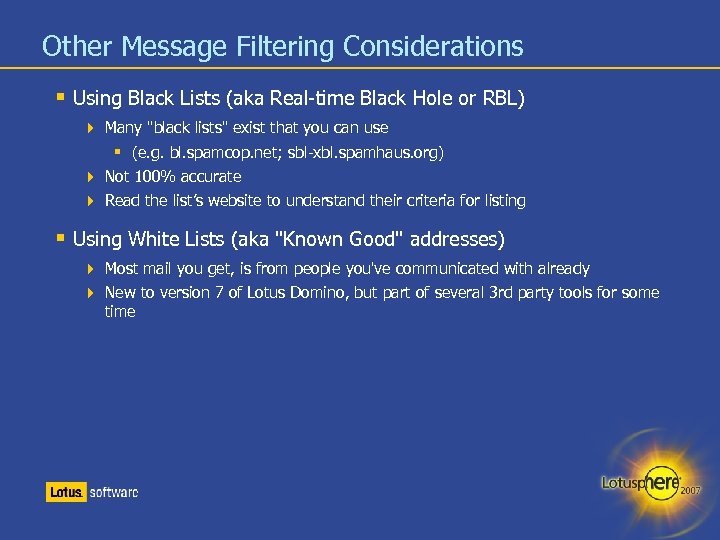 Other Message Filtering Considerations

Using Black Lists (aka Real-time Black Hole or RBL)

Many "black lists" exist that you can use

(e.g. bl.spamcop.net; sbl-xbl.spamhaus.org)

Not 100% accurate

Read the list's website to understand their criteria for listing

Using White Lists (aka "Known Good" addresses)

Most mail you get, is from people you've communicated with already

New to version 7 of Lotus Domino, but part of several 3rd party tools for some time

Lotus. software

Lotusphere 2007